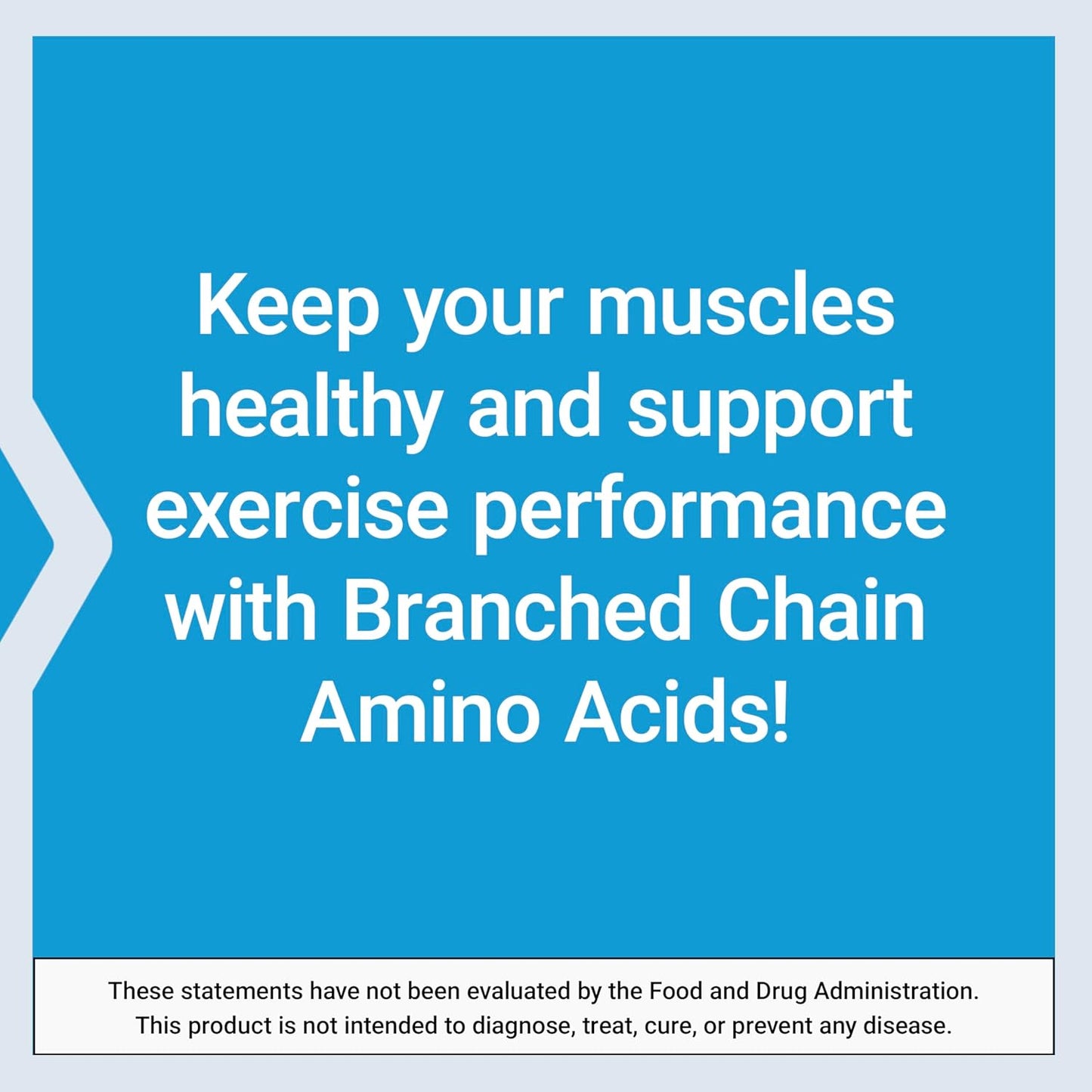 Keep your muscles healthy and support exercise performance with Branched Chain Amino Acids!

These statements have not been evaluated by the Food and Drug Administration. This product is not intended to diagnose, treat, cure, or prevent any disease.